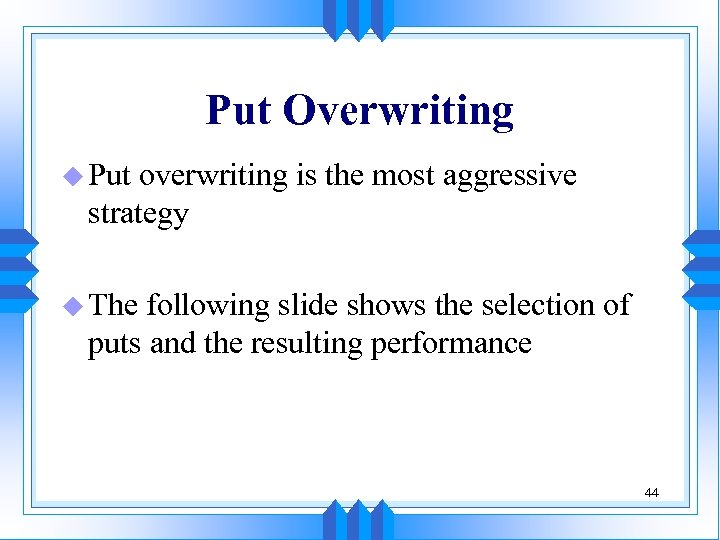 Put Overwriting

Put overwriting is the most aggressive strategy

The following slide shows the selection of puts and the resulting performance

44